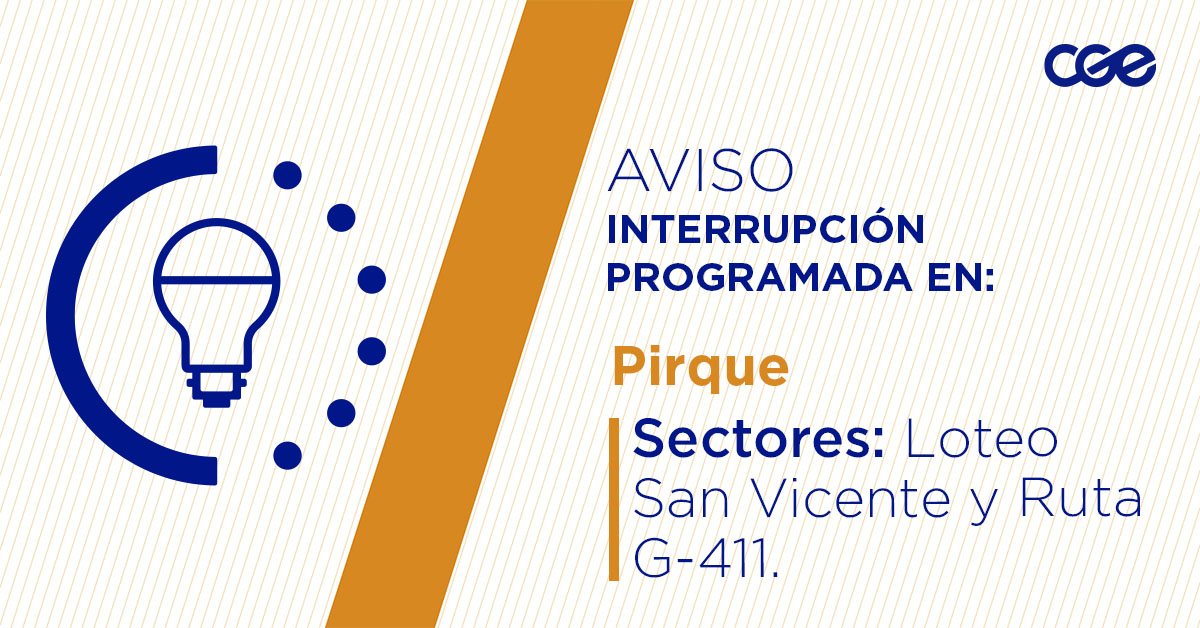 cge

AVISO
INTERRUPCIÓN PROGRAMADA EN:

Pirque

Sectores: Loteo San Vicente y Ruta G-411.